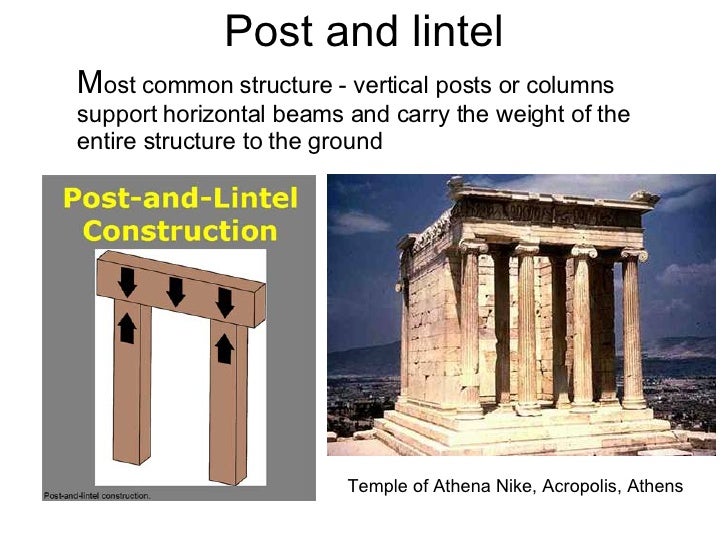 Post and lintel

Most common structure - vertical posts or columns support horizontal beams and carry the weight of the entire structure to the ground

Post-and-Lintel Construction

Post-and-lintel construction.

Temple of Athena Nike, Acropolis, Athens